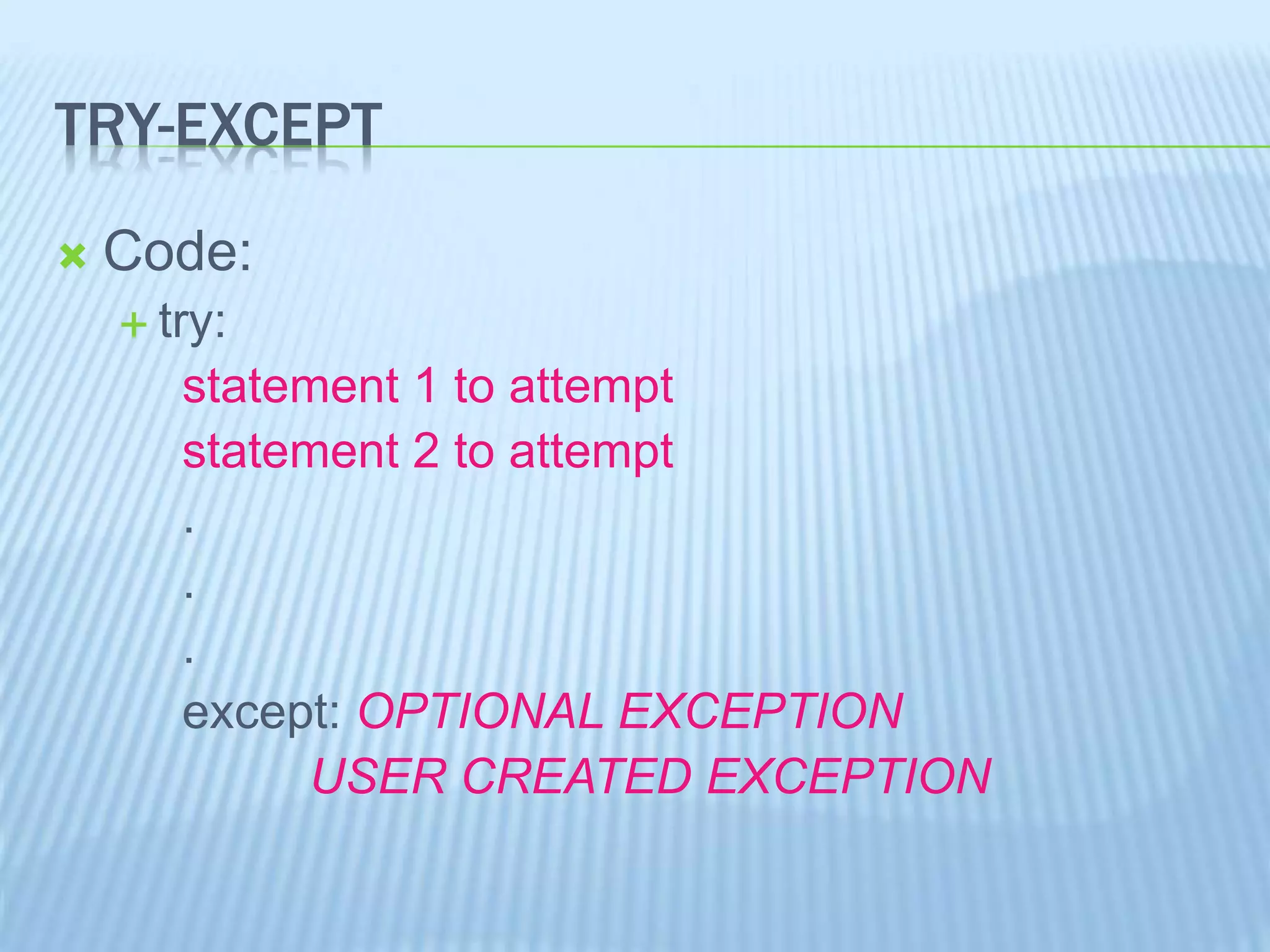 TRY-EXCEPT

Code:

try:

statement 1 to attempt

statement 2 to attempt

.

.

.

except: OPTIONAL EXCEPTION

USER CREATED EXCEPTION